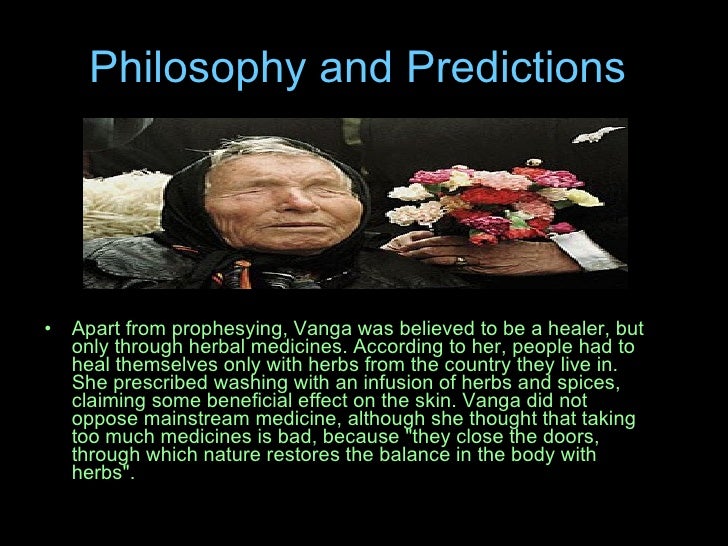 Philosophy and Predictions

• Apart from prophesying, Vanga was believed to be a healer, but only through herbal medicines. According to her, people had to heal themselves only with herbs from the country they live in. She prescribed washing with an infusion of herbs and spices, claiming some beneficial effect on the skin. Vanga did not oppose mainstream medicine, although she thought that taking too much medicines is bad, because "they close the doors, through which nature restores the balance in the body with herbs".